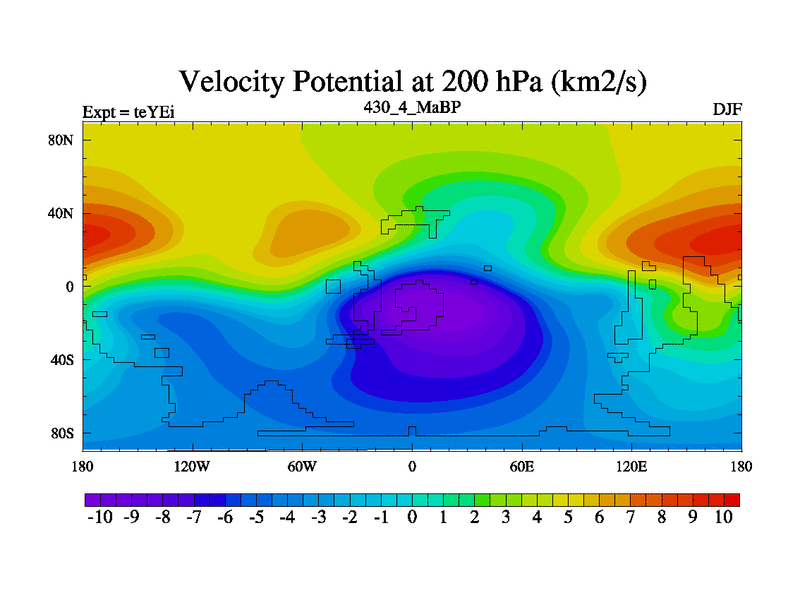 Velocity Potential at 200 hPa (km2/s)

Expt = teYEi

430_4_MaBP

DJF

80N
40N
0
40S
80S

180
120W
60W
0
60E
120E
180

-10 -9 -8 -7 -6 -5 -4 -3 -2 -1 0 1 2 3 4 5 6 7 8 9 10